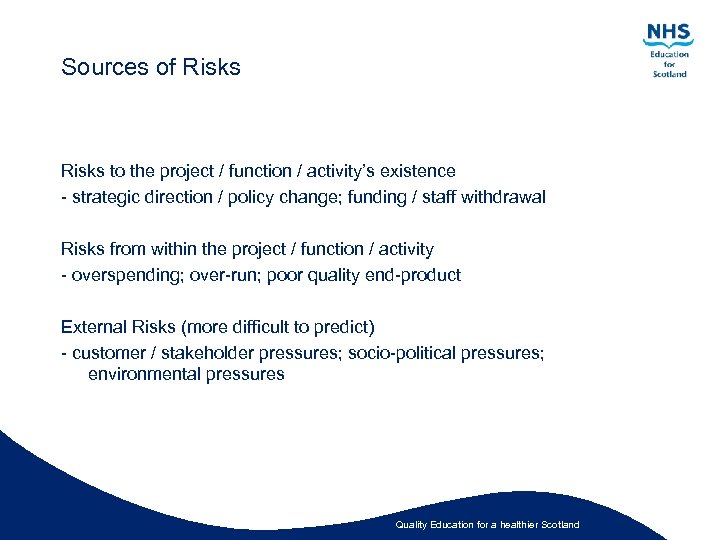 NHS
Education
for
Scotland

Sources of Risks

Risks to the project / function / activity's existence
- strategic direction / policy change; funding / staff withdrawal

Risks from within the project / function / activity
- overspending; over-run; poor quality end-product

External Risks (more difficult to predict)
- customer / stakeholder pressures; socio-political pressures; environmental pressures

Quality Education for a healthier Scotland